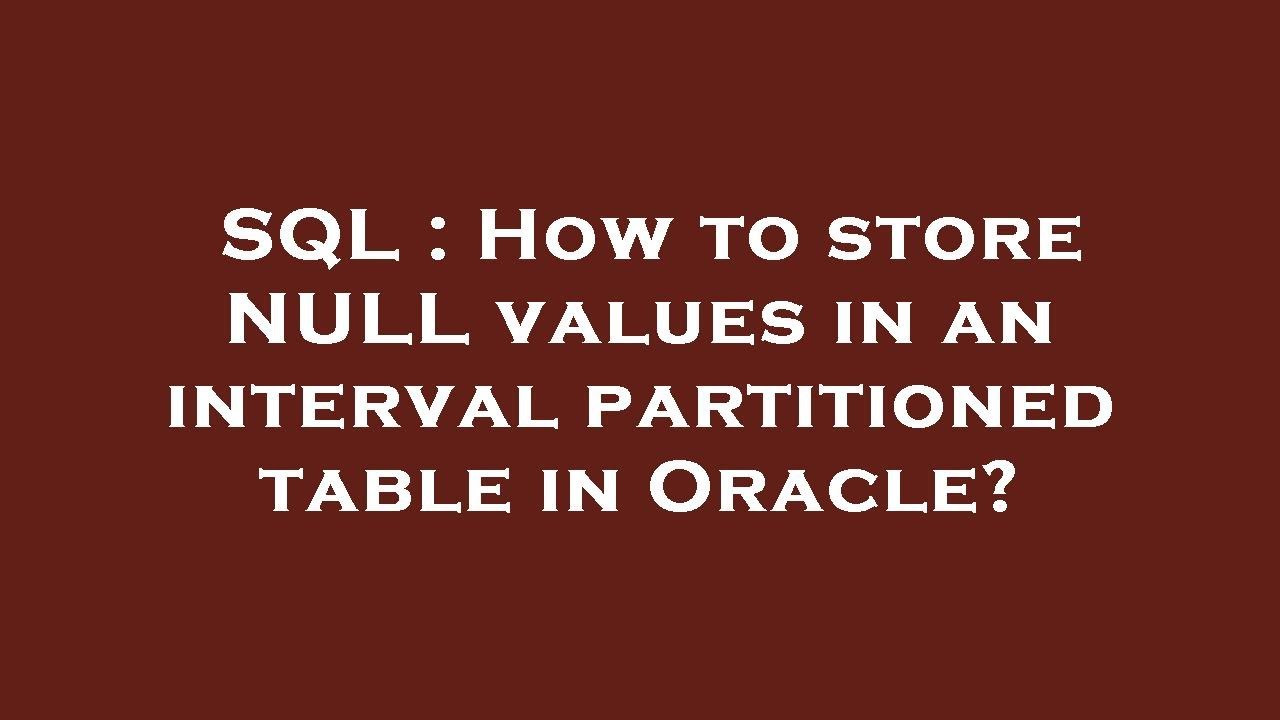 SQL : How to store NULL values in an interval partitioned table in Oracle?